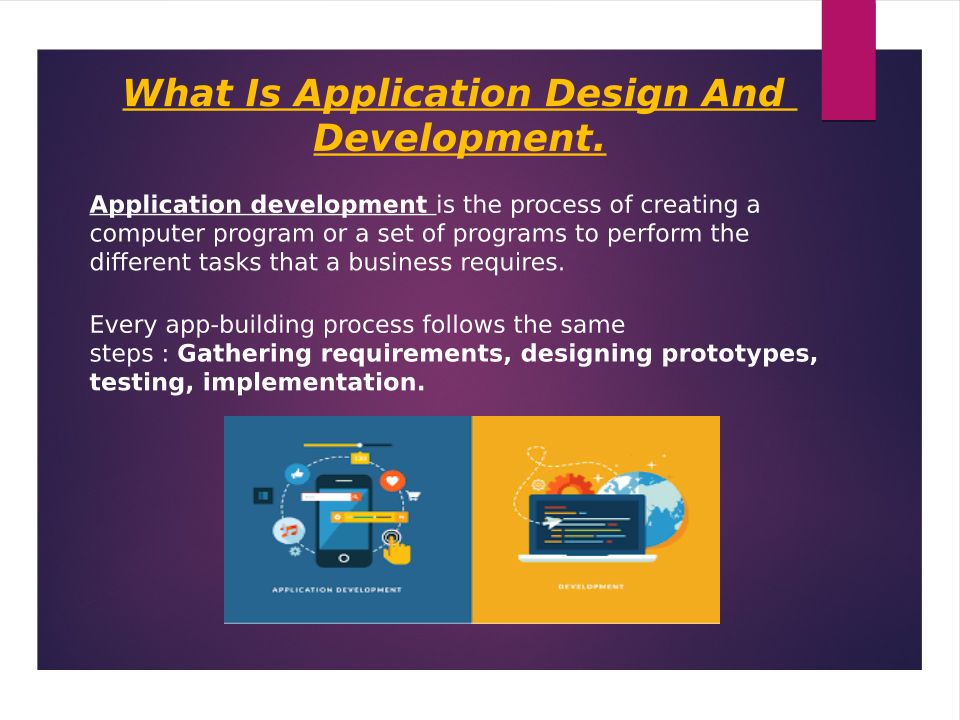 What Is Application Design And Development.

Application development is the process of creating a computer program or a set of programs to perform the different tasks that a business requires.

Every app-building process follows the same steps : Gathering requirements, designing prototypes, testing, implementation.

APPLICATION DEVELOPMENT

DEVELOPMENT